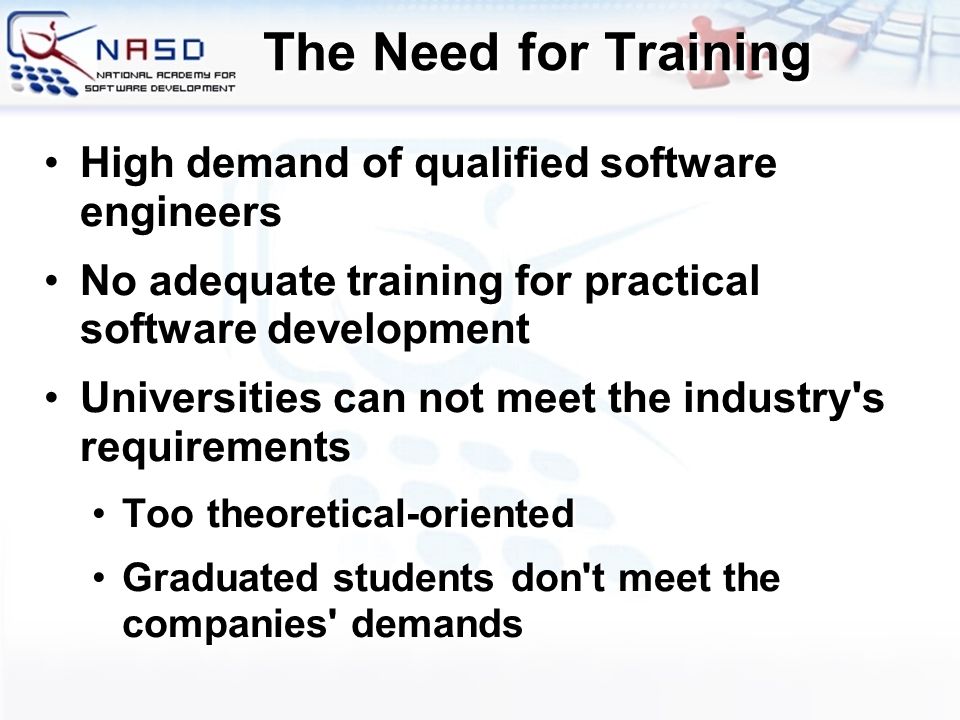 NASD
NATIONAL ACADEMY FOR SOFTWARE DEVELOPMENT

The Need for Training

• High demand of qualified software engineers
• No adequate training for practical software development
• Universities can not meet the industry's requirements
  • Too theoretical-oriented
  • Graduated students don't meet the companies' demands